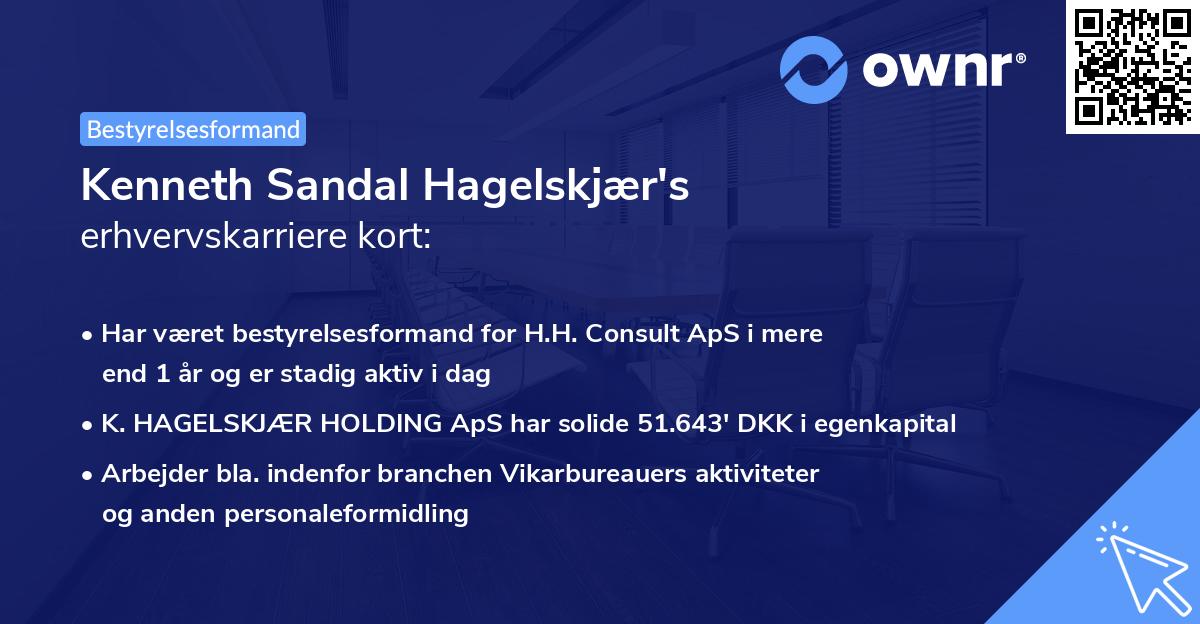 ownr®

Bestyrelsesformand

Kenneth Sandal Hagelskjær's erhvervskarriere kort:

• Har været bestyrelsesformand for H.H. Consult ApS i mere end 1 år og er stadig aktiv i dag

• K. HAGELSKJÆR HOLDING ApS har solide 51.643' DKK i egenkapital

• Arbejder bla. indenfor branchen Vikarbureauers aktiviteter og anden personaleformidling